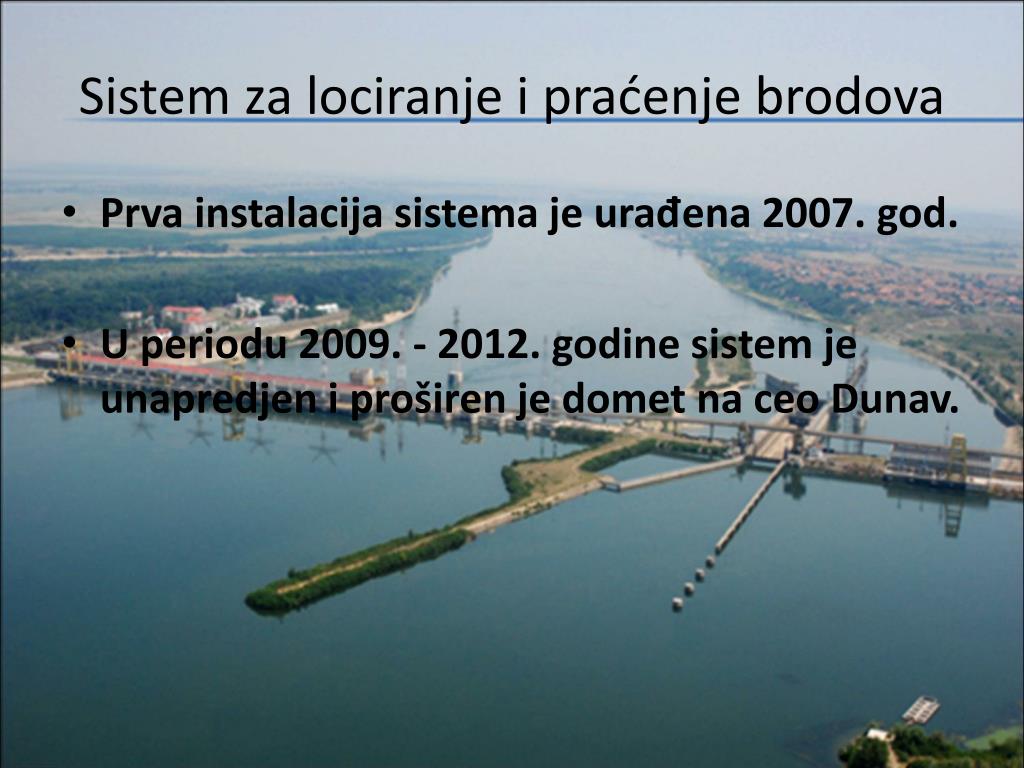 Sistem za lociranje i praćenje brodova

• Prva instalacija sistema je urađena 2007. god.

• U periodu 2009. - 2012. godine sistem je unapredjen i proširen je domet na ceo Dunav.